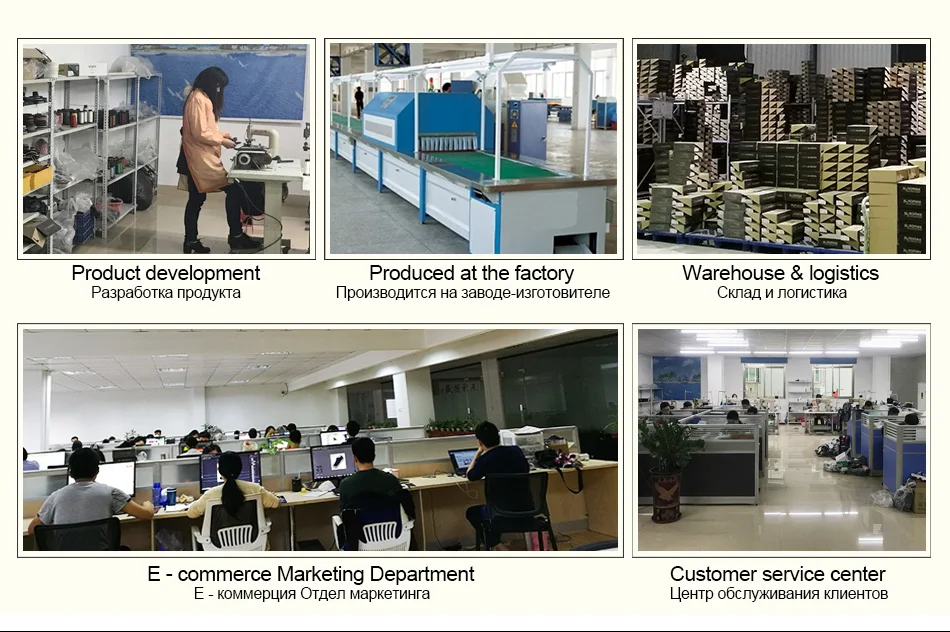 Product development
Разработка продукта

Produced at the factory
Производится на заводе-изготовителе

Warehouse & logistics
Склад и логистика

E - commerce Marketing Department
Е - коммерция Отдел маркетинга

Customer service center
Центр обслуживания клиентов